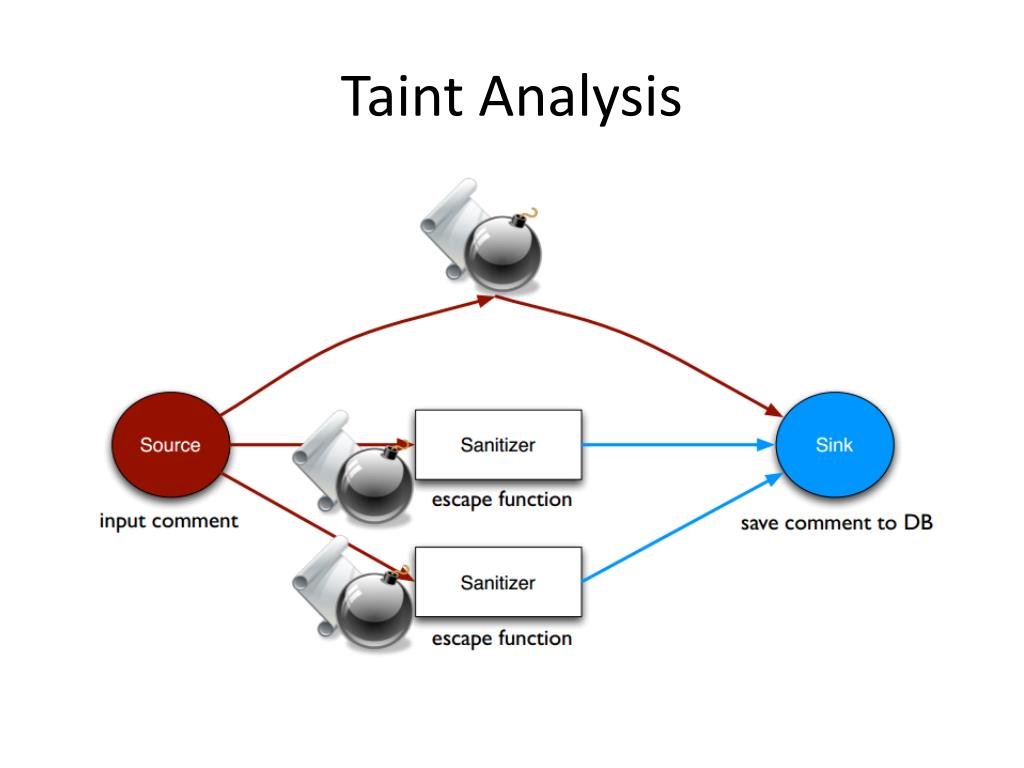 Taint Analysis

Source

input comment

Sanitizer

escape function

Sanitizer

escape function

Sink

save comment to DB